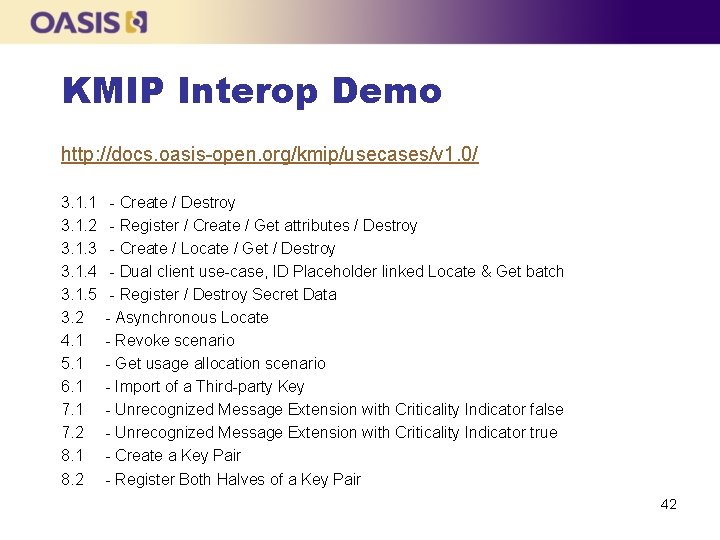 OASIS

KMIP Interop Demo

http://docs.oasis-open.org/kmip/usecases/v1.0/

3.1.1 - Create / Destroy
3.1.2 - Register / Create / Get attributes / Destroy
3.1.3 - Create / Locate / Get / Destroy
3.1.4 - Dual client use-case, ID Placeholder linked Locate & Get batch
3.1.5 - Register / Destroy Secret Data
3.2 - Asynchronous Locate
4.1 - Revoke scenario
5.1 - Get usage allocation scenario
6.1 - Import of a Third-party Key
7.1 - Unrecognized Message Extension with Criticality Indicator false
7.2 - Unrecognized Message Extension with Criticality Indicator true
8.1 - Create a Key Pair
8.2 - Register Both Halves of a Key Pair

42